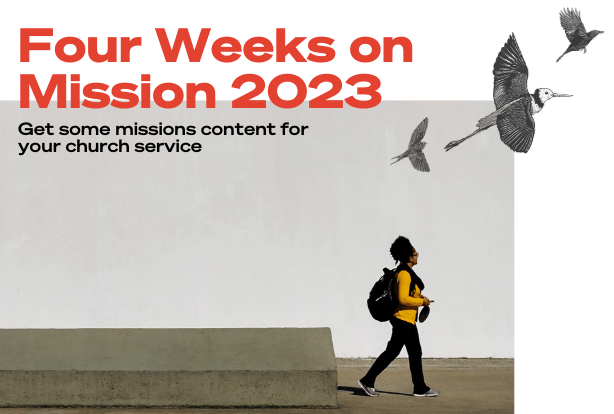 Four Weeks on Mission 2023

Get some missions content for your church service